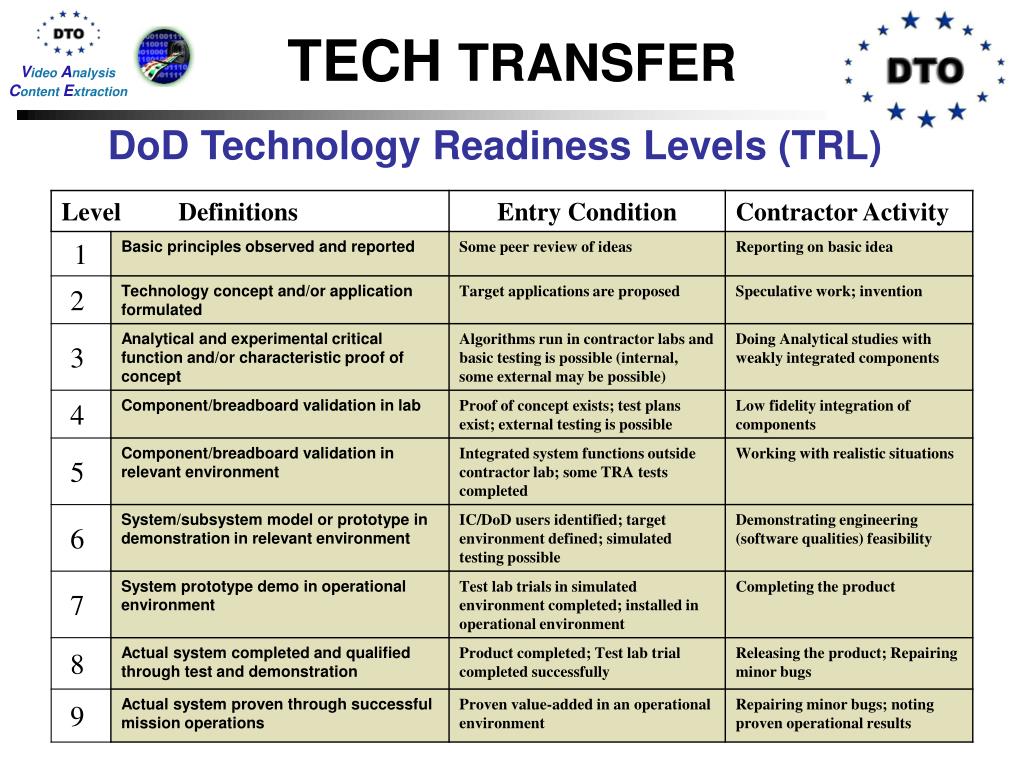 DTO

Video Analysis Content Extraction

TECH TRANSFER

DTO

DoD Technology Readiness Levels (TRL)

| Level | Definitions | Entry Condition | Contractor Activity |
|---|---|---|---|
| 1 | Basic principles observed and reported | Some peer review of ideas | Reporting on basic idea |
| 2 | Technology concept and/or application formulated | Target applications are proposed | Speculative work; invention |
| 3 | Analytical and experimental critical function and/or characteristic proof of concept | Algorithms run in contractor labs and basic testing is possible (internal, some external may be possible) | Doing Analytical studies with weakly integrated components |
| 4 | Component/breadboard validation in lab | Proof of concept exists; test plans exist; external testing is possible | Low fidelity integration of components |
| 5 | Component/breadboard validation in relevant environment | Integrated system functions outside contractor lab; some TRA tests completed | Working with realistic situations |
| 6 | System/subsystem model or prototype in demonstration in relevant environment | IC/DoD users identified; target environment defined; simulated testing possible | Demonstrating engineering (software qualities) feasibility |
| 7 | System prototype demo in operational environment | Test lab trials in simulated environment completed; installed in operational environment | Completing the product |
| 8 | Actual system completed and qualified through test and demonstration | Product completed; Test lab trial completed successfully | Releasing the product; Repairing minor bugs |
| 9 | Actual system proven through successful mission operations | Proven value-added in an operational environment | Repairing minor bugs; noting proven operational results |